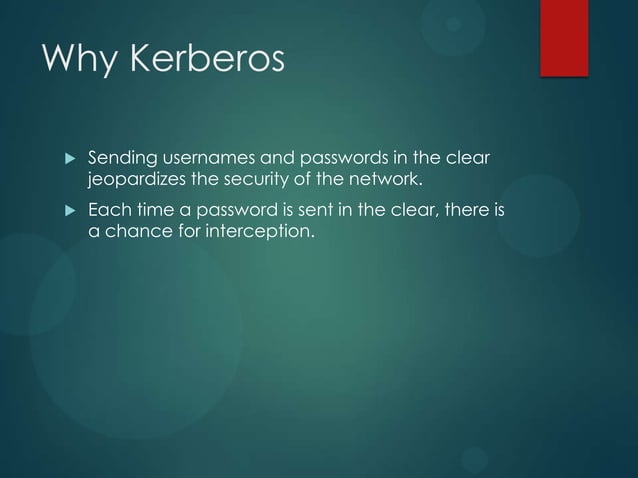 Why Kerberos

Sending usernames and passwords in the clear jeopardizes the security of the network.

Each time a password is sent in the clear, there is a chance for interception.